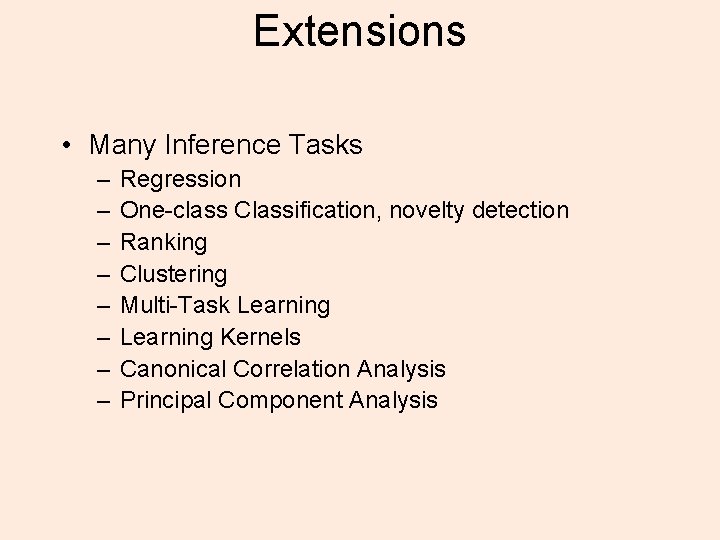 Extensions

• Many Inference Tasks
– Regression
– One-class Classification, novelty detection
– Ranking
– Clustering
– Multi-Task Learning
– Learning Kernels
– Canonical Correlation Analysis
– Principal Component Analysis